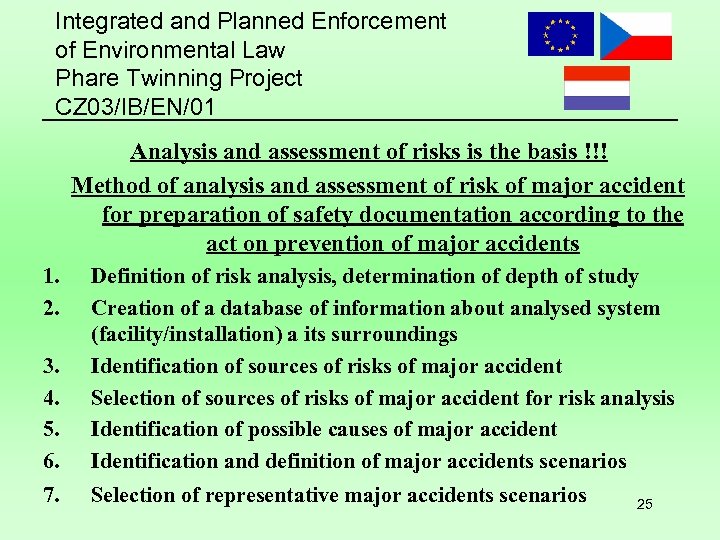 Integrated and Planned Enforcement of Environmental Law
Phare Twinning Project
CZ03/IB/EN/01

Analysis and assessment of risks is the basis !!!

Method of analysis and assessment of risk of major accident for preparation of safety documentation according to the act on prevention of major accidents

1. Definition of risk analysis, determination of depth of study
2. Creation of a database of information about analysed system (facility/installation) a its surroundings
3. Identification of sources of risks of major accident
4. Selection of sources of risks of major accident for risk analysis
5. Identification of possible causes of major accident
6. Identification and definition of major accidents scenarios
7. Selection of representative major accidents scenarios

25